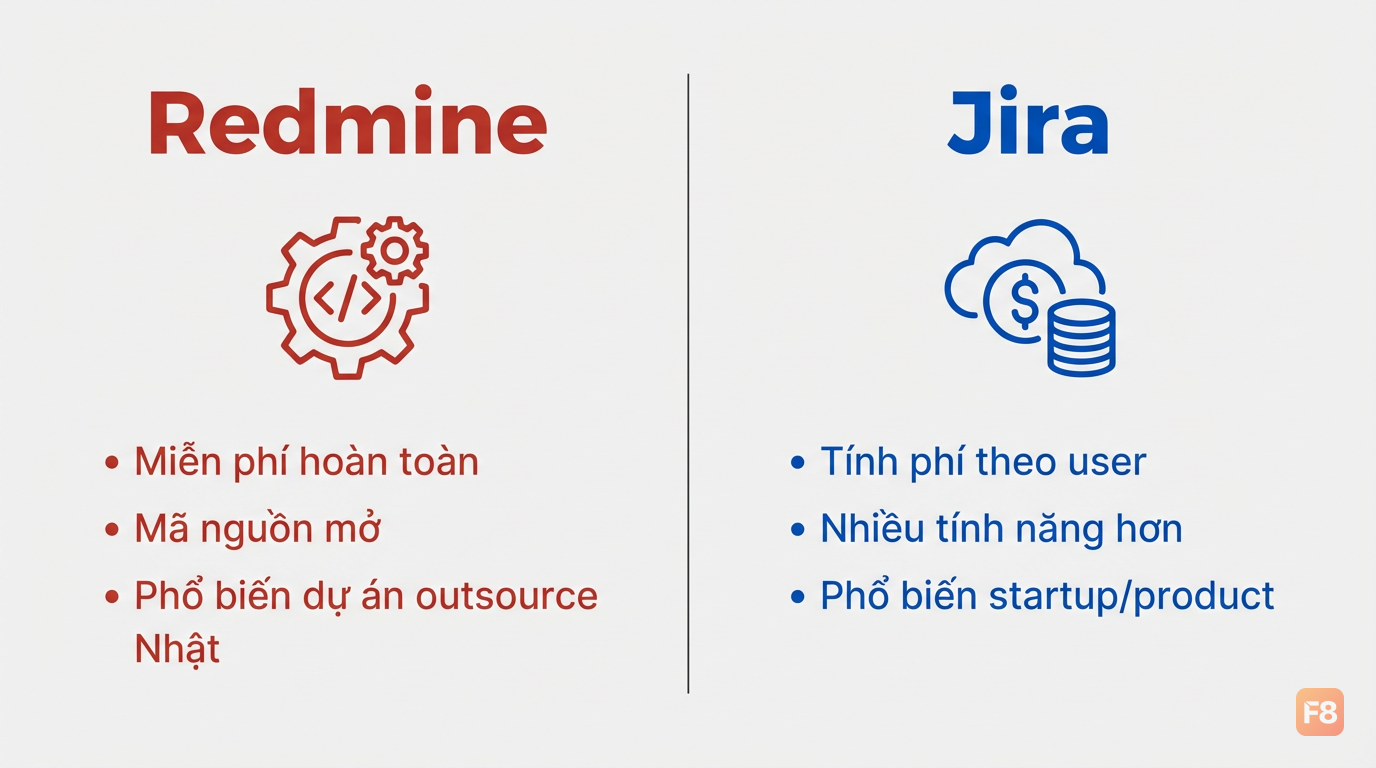 Redmine

</>

• Miễn phí hoàn toàn
• Mã nguồn mở
• Phổ biến dự án outsource Nhật

Jira

$

• Tính phí theo user
• Nhiều tính năng hơn
• Phổ biến startup/product

F8